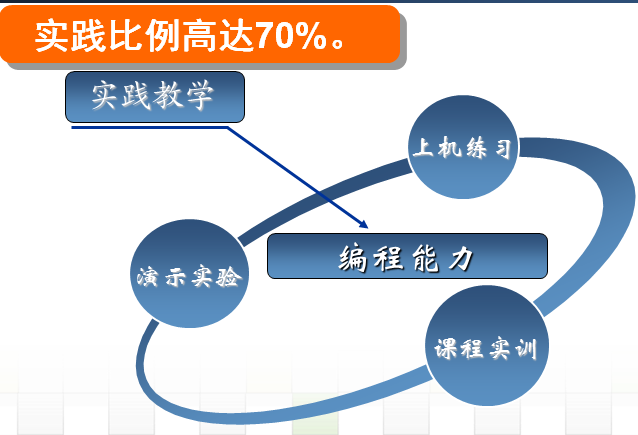 实践比例高达70%。

实践教学

上机练习

编程能力

演示实验

课程实训